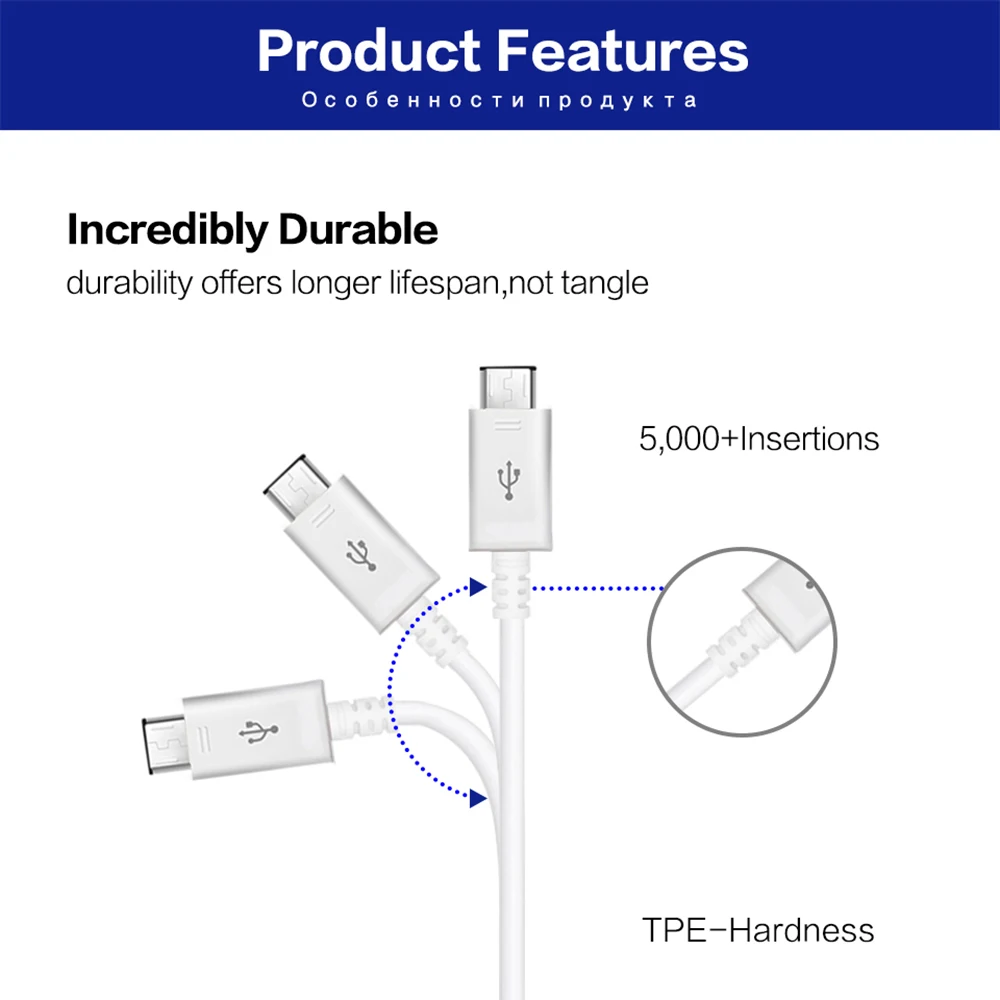 Product Features
Особенности продукта

Incredibly Durable
durability offers longer lifespan,not tangle

5,000+Insertions

TPE-Hardness